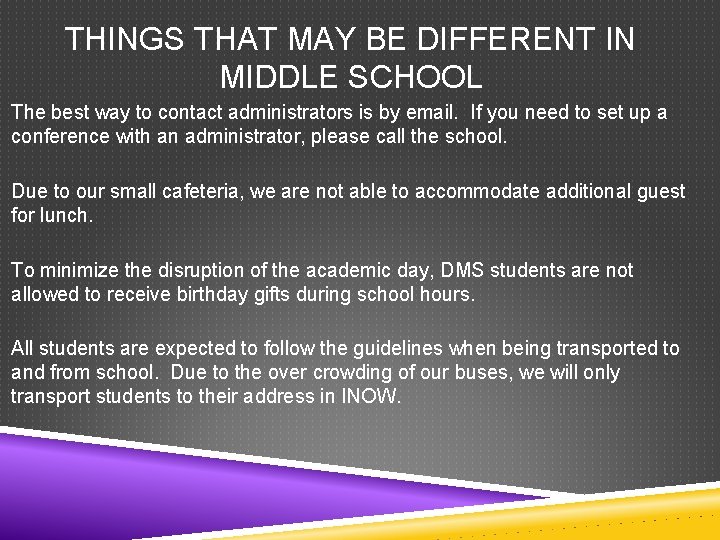 THINGS THAT MAY BE DIFFERENT IN MIDDLE SCHOOL

The best way to contact administrators is by email. If you need to set up a conference with an administrator, please call the school.

Due to our small cafeteria, we are not able to accommodate additional guest for lunch.

To minimize the disruption of the academic day, DMS students are not allowed to receive birthday gifts during school hours.

All students are expected to follow the guidelines when being transported to and from school. Due to the over crowding of our buses, we will only transport students to their address in INOW.